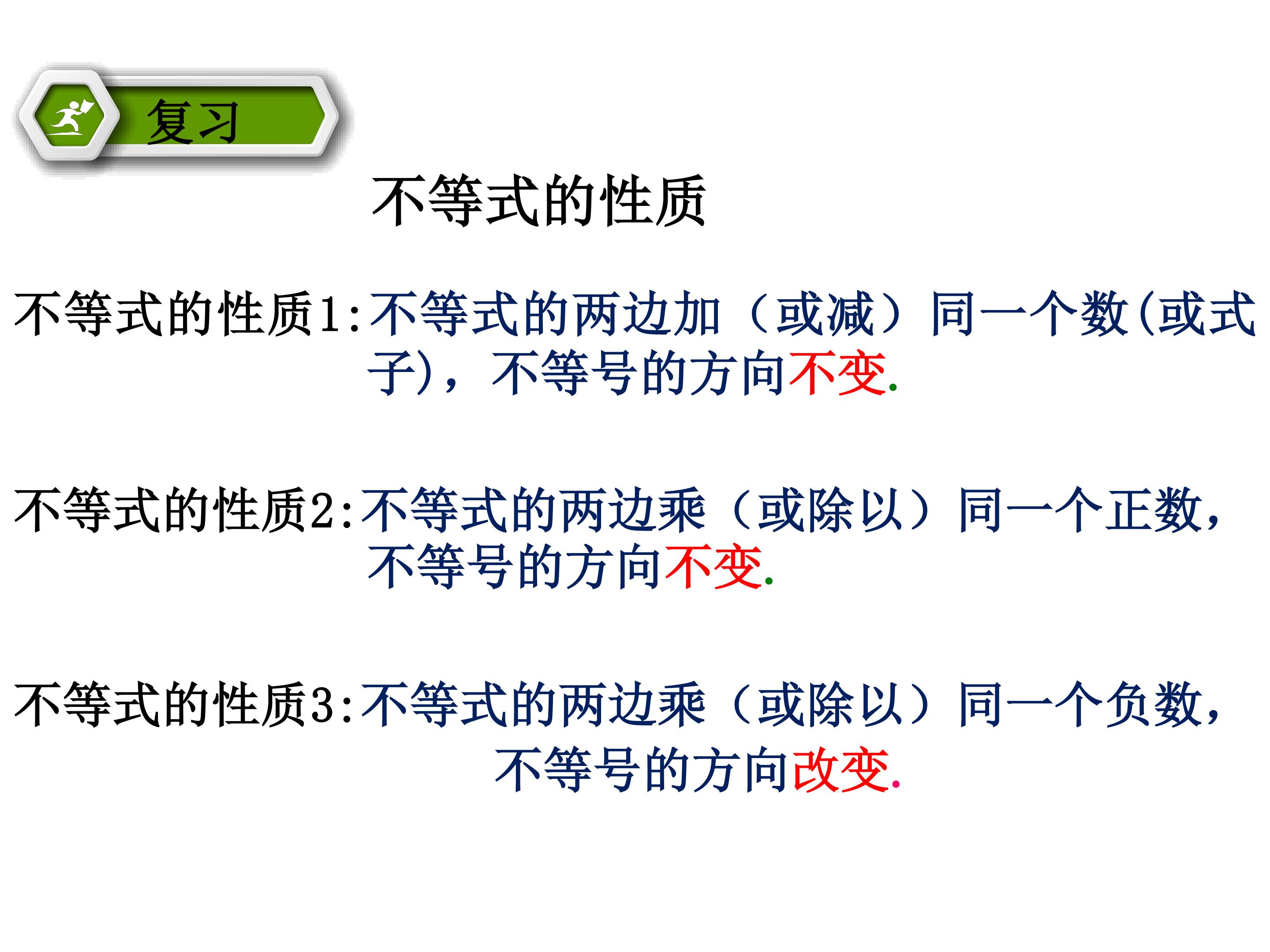 复习

不等式的性质

不等式的性质1:不等式的两边加（或减）同一个数(或式子)，不等号的方向不变.

不等式的性质2:不等式的两边乘（或除以）同一个正数，不等号的方向不变.

不等式的性质3:不等式的两边乘（或除以）同一个负数，不等号的方向改变.